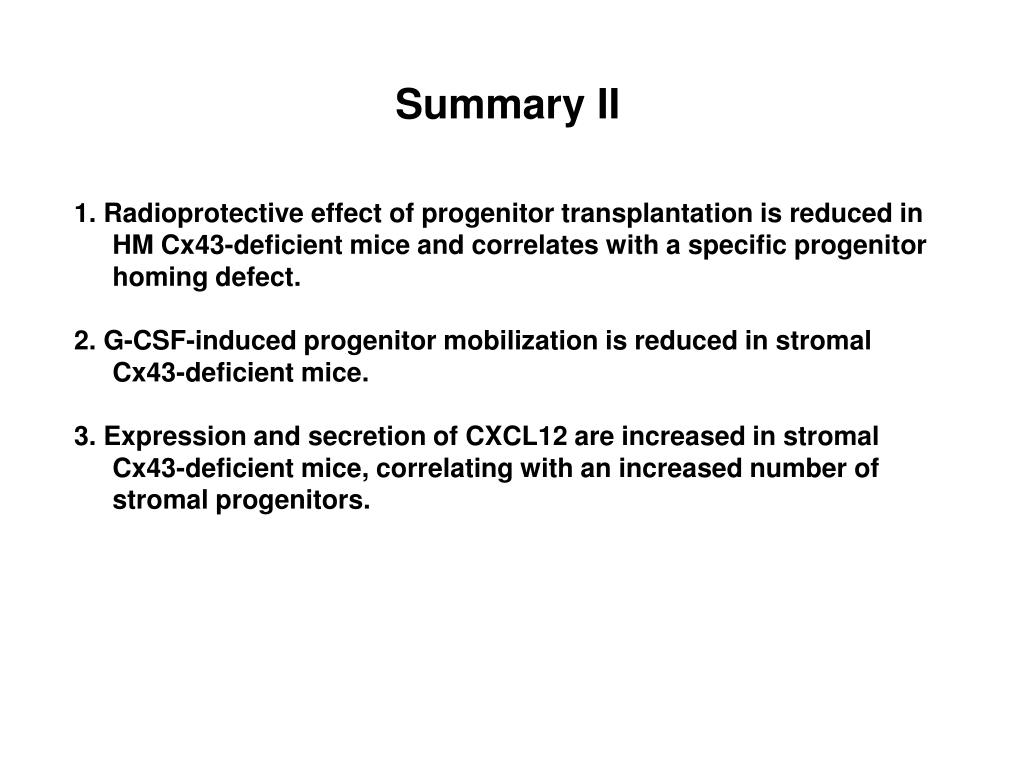 Summary II

1. Radioprotective effect of progenitor transplantation is reduced in HM Cx43-deficient mice and correlates with a specific progenitor homing defect.

2. G-CSF-induced progenitor mobilization is reduced in stromal Cx43-deficient mice.

3. Expression and secretion of CXCL12 are increased in stromal Cx43-deficient mice, correlating with an increased number of stromal progenitors.